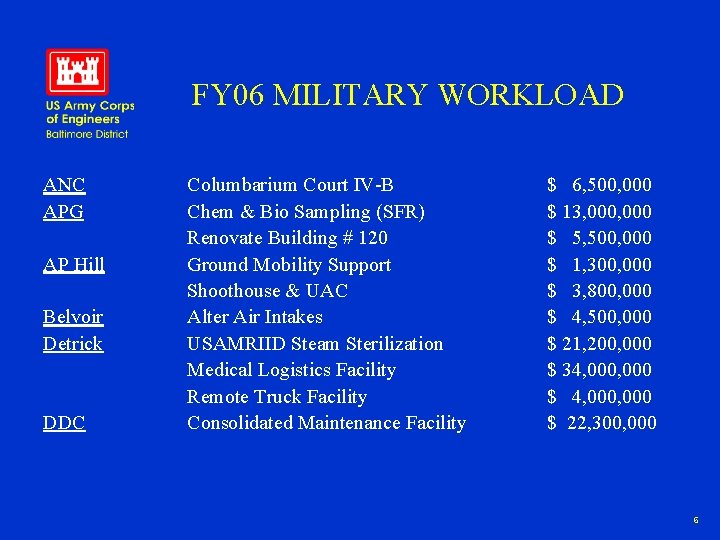 US Army Corps of Engineers
Baltimore District

FY06 MILITARY WORKLOAD

| | | |
|---|---|---|
| ANC | Columbarium Court IV-B | $ 6,500,000 |
| APG | Chem & Bio Sampling (SFR) | $ 13,000,000 |
| | Renovate Building # 120 | $ 5,500,000 |
| AP Hill | Ground Mobility Support | $ 1,300,000 |
| | Shoothouse & UAC | $ 3,800,000 |
| Belvoir | Alter Air Intakes | $ 4,500,000 |
| Detrick | USAMRIID Steam Sterilization | $ 21,200,000 |
| | Medical Logistics Facility | $ 34,000,000 |
| | Remote Truck Facility | $ 4,000,000 |
| DDC | Consolidated Maintenance Facility | $ 22,300,000 |

6